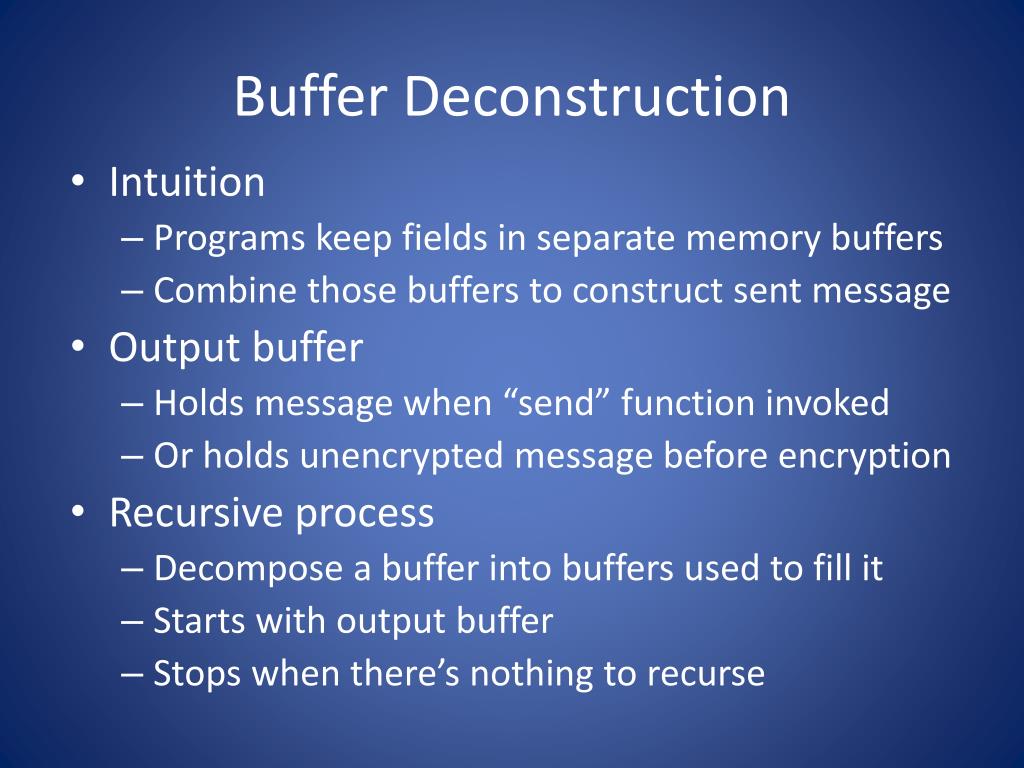 Buffer Deconstruction

• Intuition
– Programs keep fields in separate memory buffers
– Combine those buffers to construct sent message
• Output buffer
– Holds message when “send” function invoked
– Or holds unencrypted message before encryption
• Recursive process
– Decompose a buffer into buffers used to fill it
– Starts with output buffer
– Stops when there’s nothing to recurse